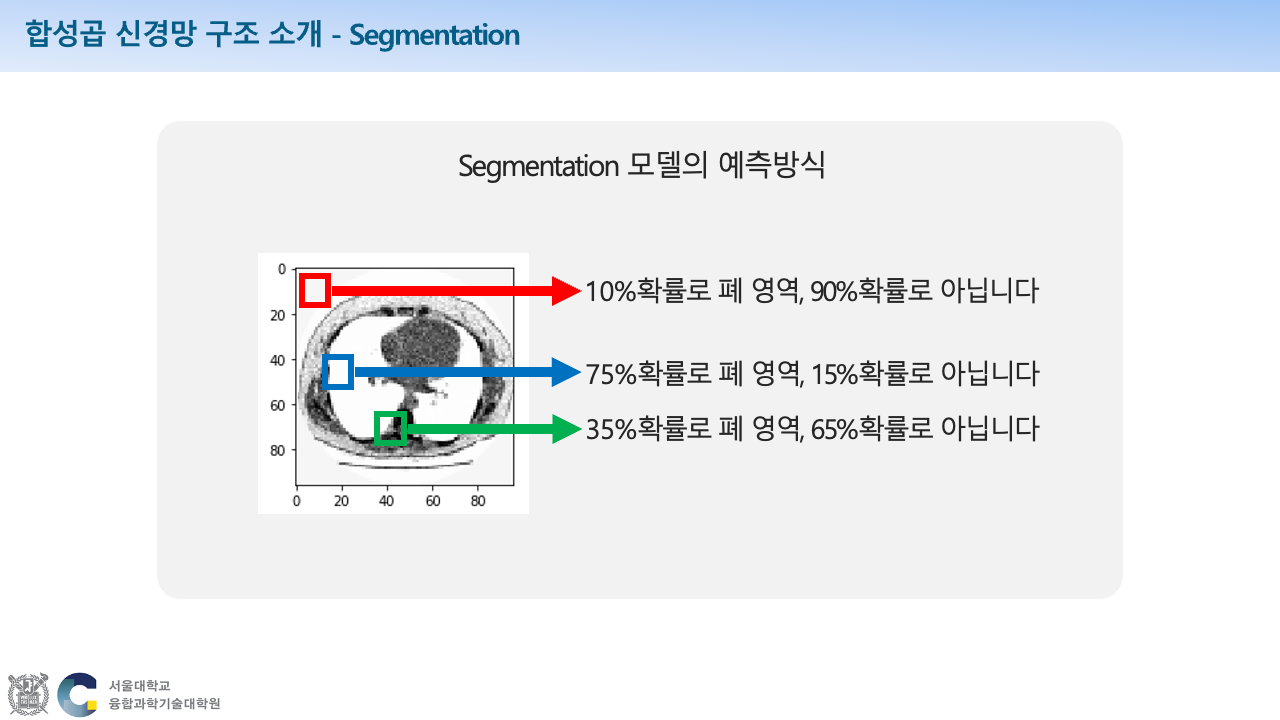 합성곱 신경망 구조 소개 - Segmentation

Segmentation 모델의 예측방식

0
20
40
60
80
0 20 40 60 80

10%확률로 폐 영역, 90%확률로 아닙니다

75%확률로 폐 영역, 15%확률로 아닙니다

35%확률로 폐 영역, 65%확률로 아닙니다

서울대학교
융합과학기술대학원